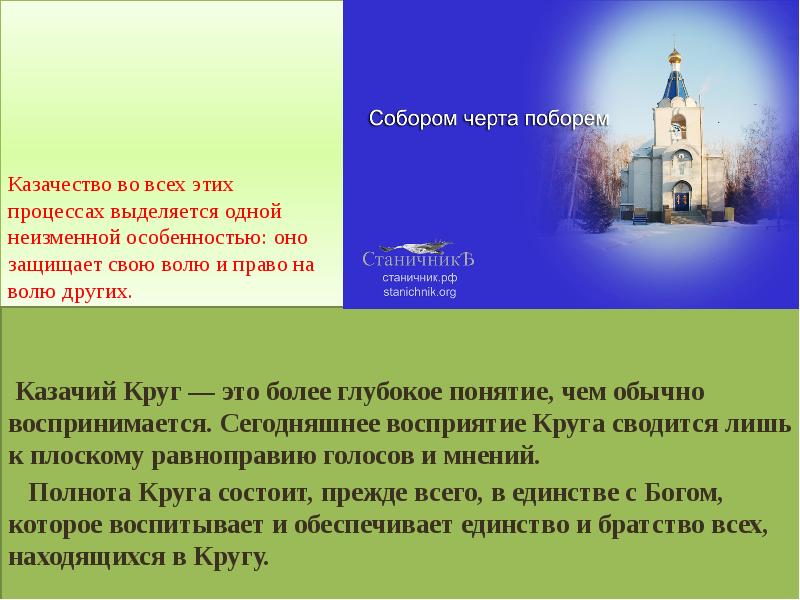 Казачество во всех этих процессах выделяется одной неизменной особенностью: оно защищает свою волю и право на волю других.

Собором черта поборем

СтаничникЪ
станичник.рф
stanichnik.org

Казачий Круг — это более глубокое понятие, чем обычно воспринимается. Сегодняшнее восприятие Круга сводится лишь к плоскому равноправию голосов и мнений.

Полнота Круга состоит, прежде всего, в единстве с Богом, которое воспитывает и обеспечивает единство и братство всех, находящихся в Кругу.